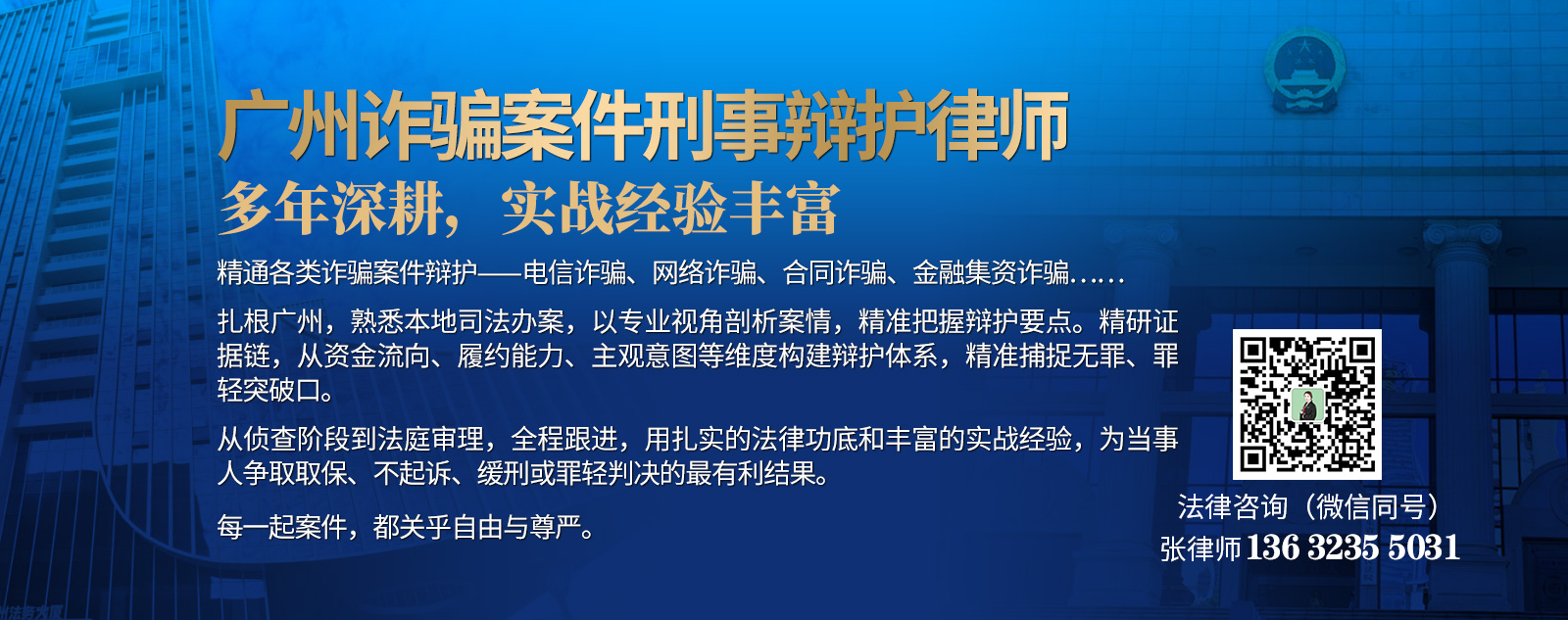 广州诈骗案件刑事辩护律师
多年深耕，实战经验丰富

精通各类诈骗案件辩护——电信诈骗、网络诈骗、合同诈骗、金融集资诈骗……

扎根广州，熟悉本地司法办案，以专业视角剖析案情，精准把握辩护要点。精研证据链，从资金流向、履约能力、主观意图等维度构建辩护体系，精准捕捉无罪、罪轻突破口。

从侦查阶段到法庭审理，全程跟进，用扎实的法律功底和丰富的实战经验，为当事人争取取保、不起诉、缓刑或罪轻判决的最有利结果。

每一起案件，都关乎自由与尊严。

法律咨询（微信同号）
张律师 136 3235 5031